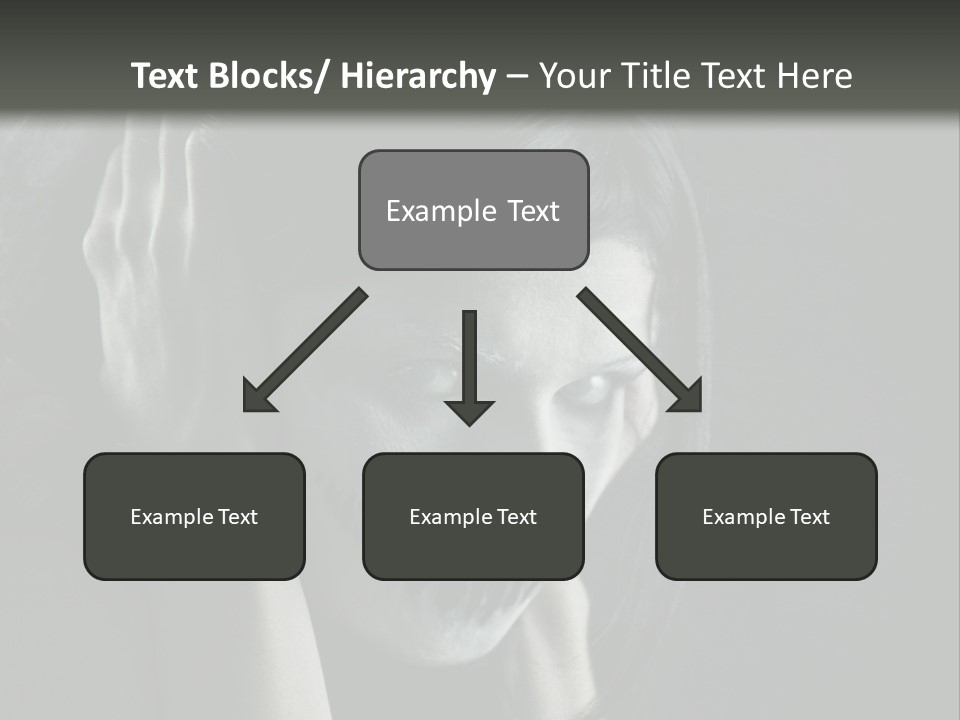 Text Blocks/ Hierarchy – Your Title Text Here

Example Text

Example Text

Example Text

Example Text